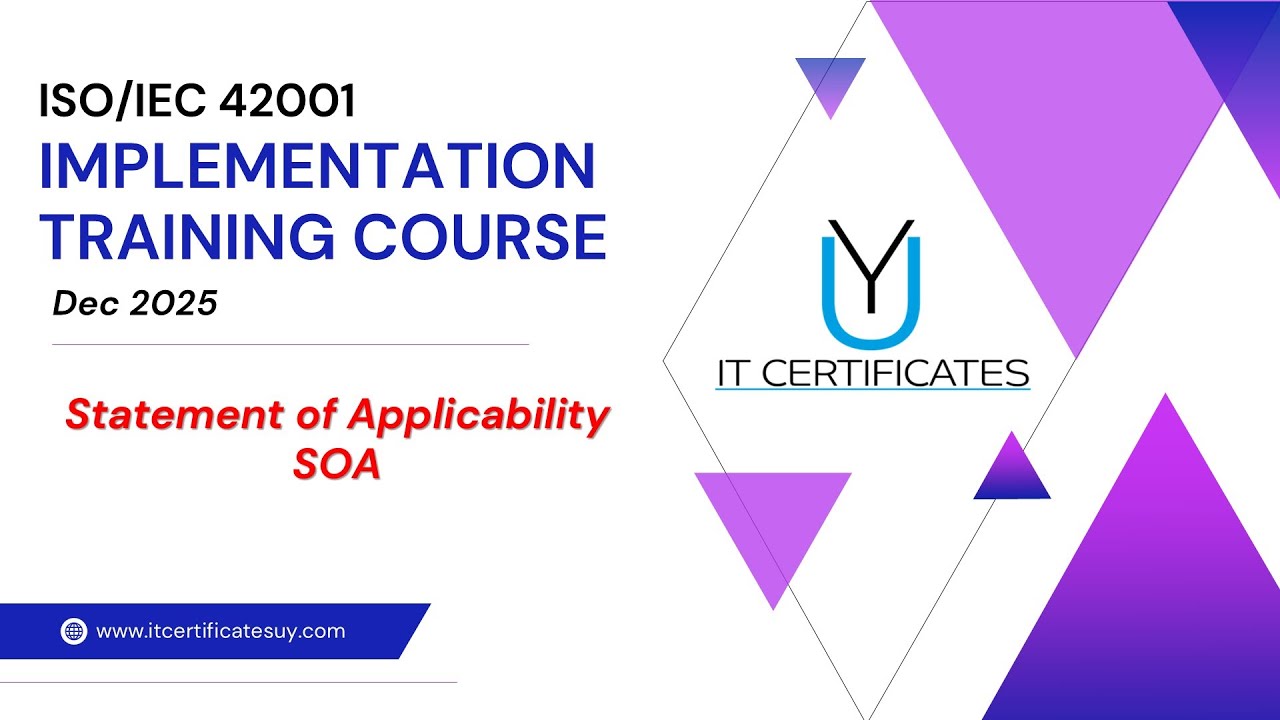 ISO/IEC 42001
IMPLEMENTATION TRAINING COURSE
Dec 2025

Statement of Applicability
SOA

www.itcertificatesuy.com

YU
IT CERTIFICATES